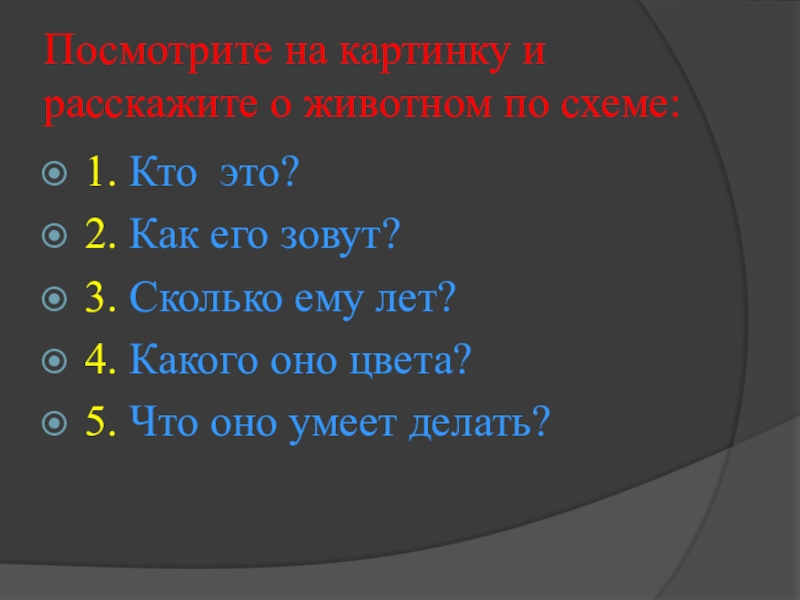 Посмотрите на картинку и расскажите о животном по схеме:

1. Кто это?
2. Как его зовут?
3. Сколько ему лет?
4. Какого оно цвета?
5. Что оно умеет делать?